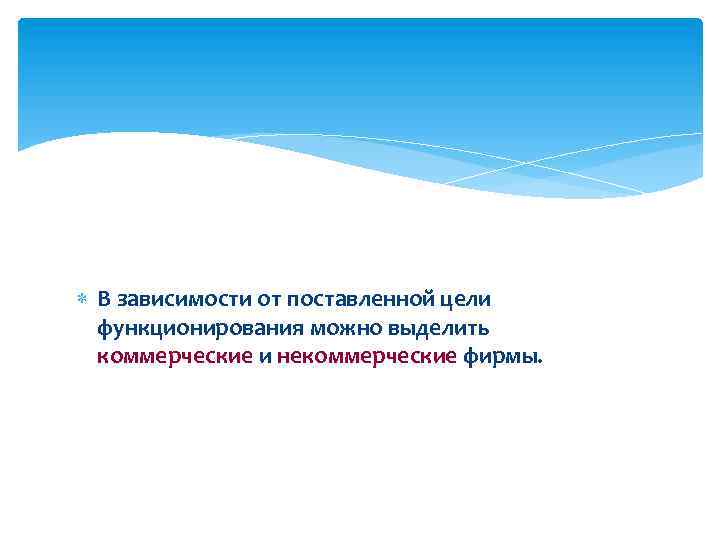 В зависимости от поставленной цели функционирования можно выделить коммерческие и некоммерческие фирмы.